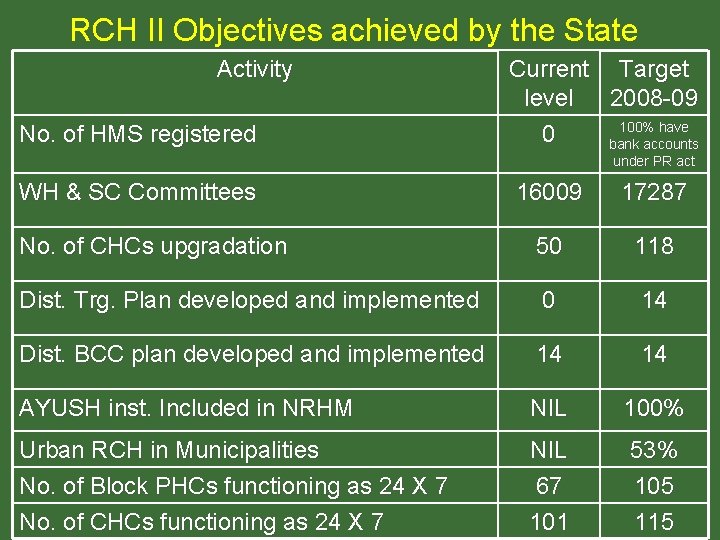 RCH II Objectives achieved by the State

| Activity | Current level | Target 2008-09 |
|---|---|---|
| No. of HMS registered | 0 | 100% have bank accounts under PR act |
| WH & SC Committees | 16009 | 17287 |
| No. of CHCs upgradation | 50 | 118 |
| Dist. Trg. Plan developed and implemented | 0 | 14 |
| Dist. BCC plan developed and implemented | 14 | 14 |
| AYUSH inst. Included in NRHM | NIL | 100% |
| Urban RCH in Municipalities | NIL | 53% |
| No. of Block PHCs functioning as 24 X 7 | 67 | 105 |
| No. of CHCs functioning as 24 X 7 | 101 | 115 |